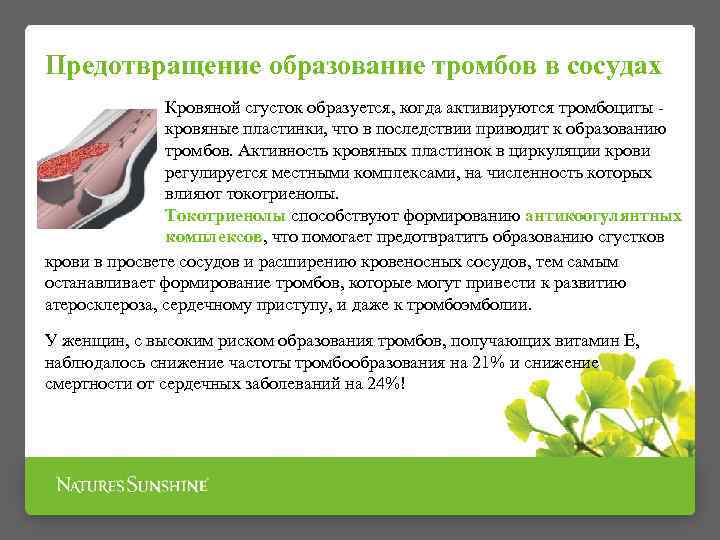 Предотвращение образование тромбов в сосудах

Кровяной сгусток образуется, когда активируются тромбоциты - кровяные пластинки, что в последствии приводит к образованию тромбов. Активность кровяных пластинок в циркуляции крови регулируется местными комплексами, на численность которых влияют токотриенолы.
Токотриенолы способствуют формированию антикоогулянтных комплексов, что помогает предотвратить образованию сгустков крови в просвете сосудов и расширению кровеносных сосудов, тем самым останавливает формирование тромбов, которые могут привести к развитию атеросклероза, сердечному приступу, и даже к тромбоэмболии.

У женщин, с высоким риском образования тромбов, получающих витамин Е, наблюдалось снижение частоты тромбообразования на 21% и снижение смертности от сердечных заболеваний на 24%!

NATURE'S SUNSHINE